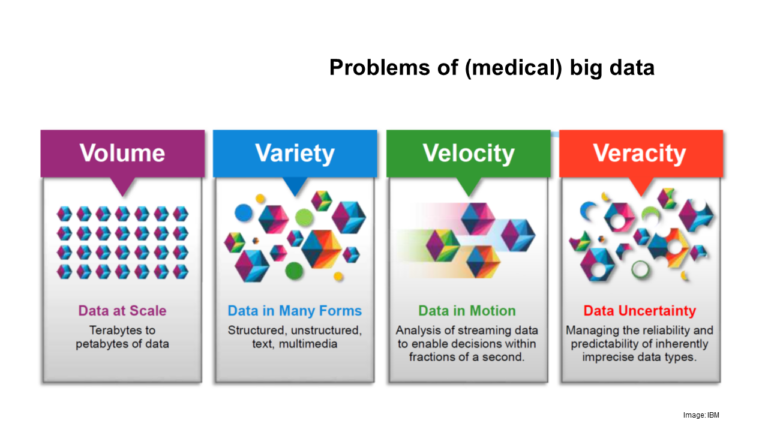 Problems of (medical) big data

Volume

Data at Scale

Terabytes to petabytes of data

Variety

Data in Many Forms

Structured, unstructured, text, multimedia

Velocity

Data in Motion

Analysis of streaming data to enable decisions within fractions of a second.

Veracity

Data Uncertainty

Managing the reliability and predictability of inherently imprecise data types.

Image: IBM